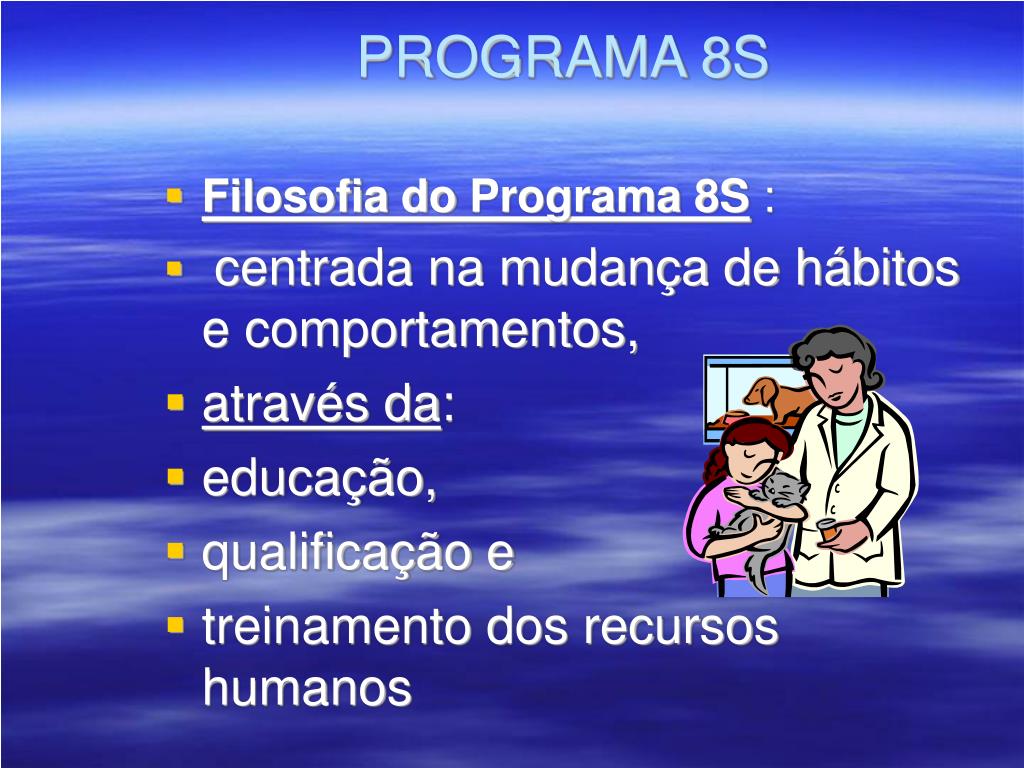 PROGRAMA 8S

- Filosofia do Programa 8S :
- centrada na mudança de hábitos e comportamentos,
- através da:
- educação,
- qualificação e
- treinamento dos recursos humanos